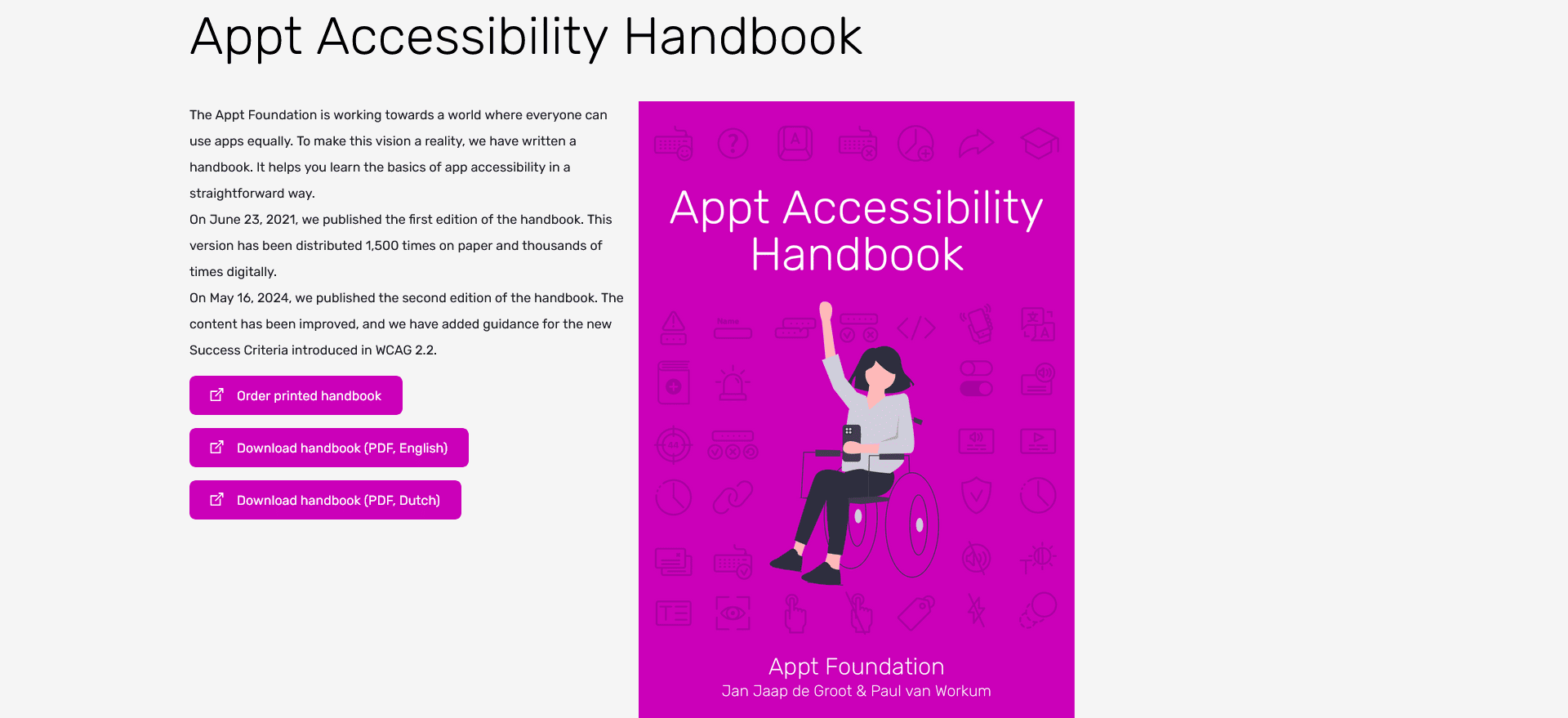 Appt Accessibility Handbook

The Appt Foundation is working towards a world where everyone can use apps equally. To make this vision a reality, we have written a handbook. It helps you learn the basics of app accessibility in a straightforward way.

On June 23, 2021, we published the first edition of the handbook. This version has been distributed 1,500 times on paper and thousands of times digitally.

On May 16, 2024, we published the second edition of the handbook. The content has been improved, and we have added guidance for the new Success Criteria introduced in WCAG 2.2.

Order printed handbook

Download handbook (PDF, English)

Download handbook (PDF, Dutch)

Appt Accessibility Handbook

Appt Foundation
Jan Jaap de Groot & Paul van Workum